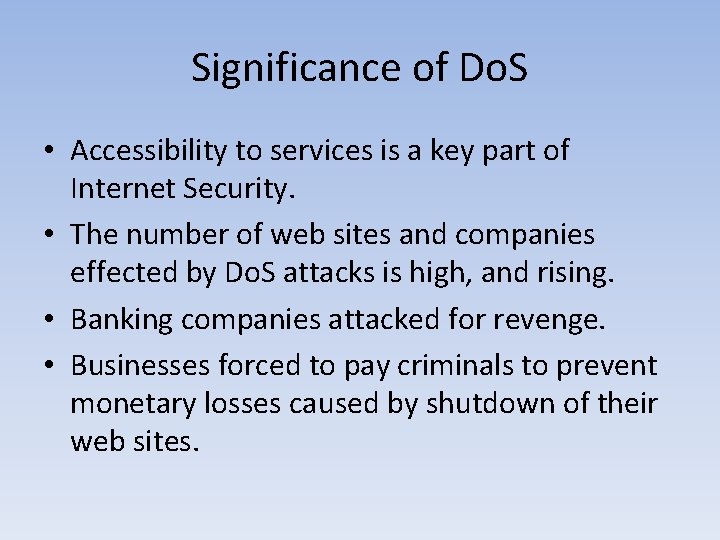 Significance of DoS

• Accessibility to services is a key part of Internet Security.

• The number of web sites and companies effected by DoS attacks is high, and rising.

• Banking companies attacked for revenge.

• Businesses forced to pay criminals to prevent monetary losses caused by shutdown of their web sites.